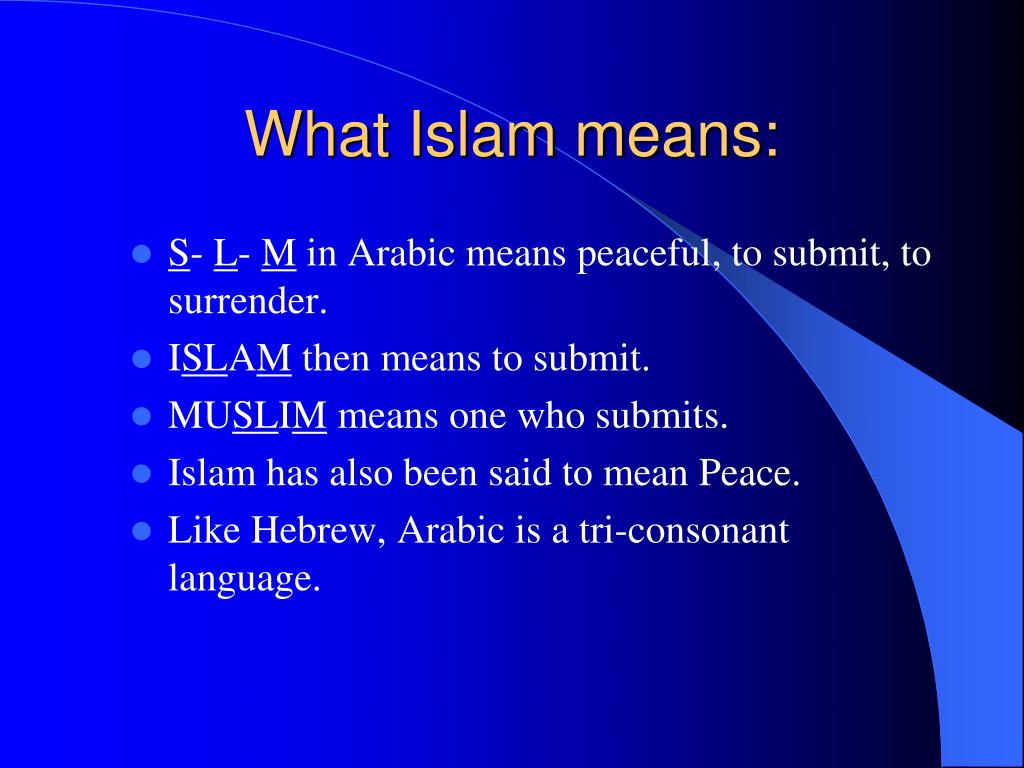 What Islam means:

- S- L- M in Arabic means peaceful, to submit, to surrender.
- ISLAM then means to submit.
- MUSLIM means one who submits.
- Islam has also been said to mean Peace.
- Like Hebrew, Arabic is a tri-consonant language.